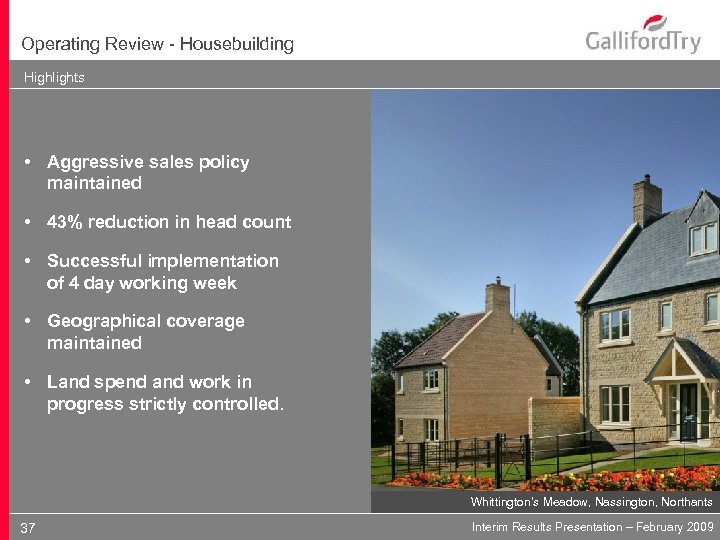 Operating Review - Housebuilding

GallifordTry

Highlights

• Aggressive sales policy maintained

• 43% reduction in head count

• Successful implementation of 4 day working week

• Geographical coverage maintained

• Land spend and work in progress strictly controlled.

Whittington's Meadow, Nassington, Northants

37

Interim Results Presentation – February 2009